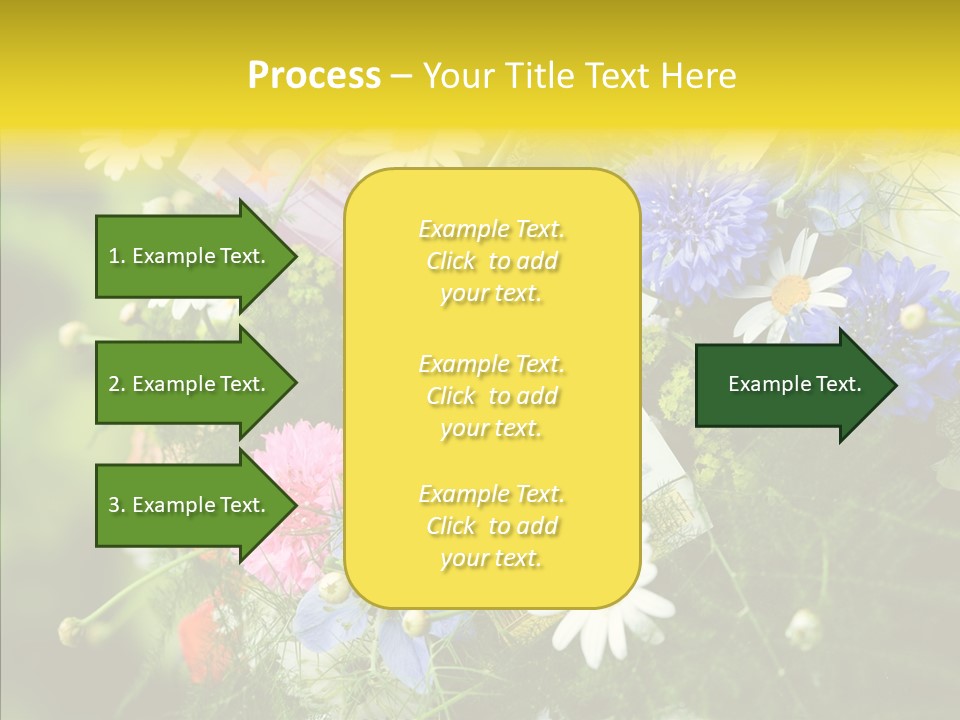 Process – Your Title Text Here

1. Example Text.

2. Example Text.

3. Example Text.

Example Text. Click to add your text.

Example Text. Click to add your text.

Example Text. Click to add your text.

Example Text.